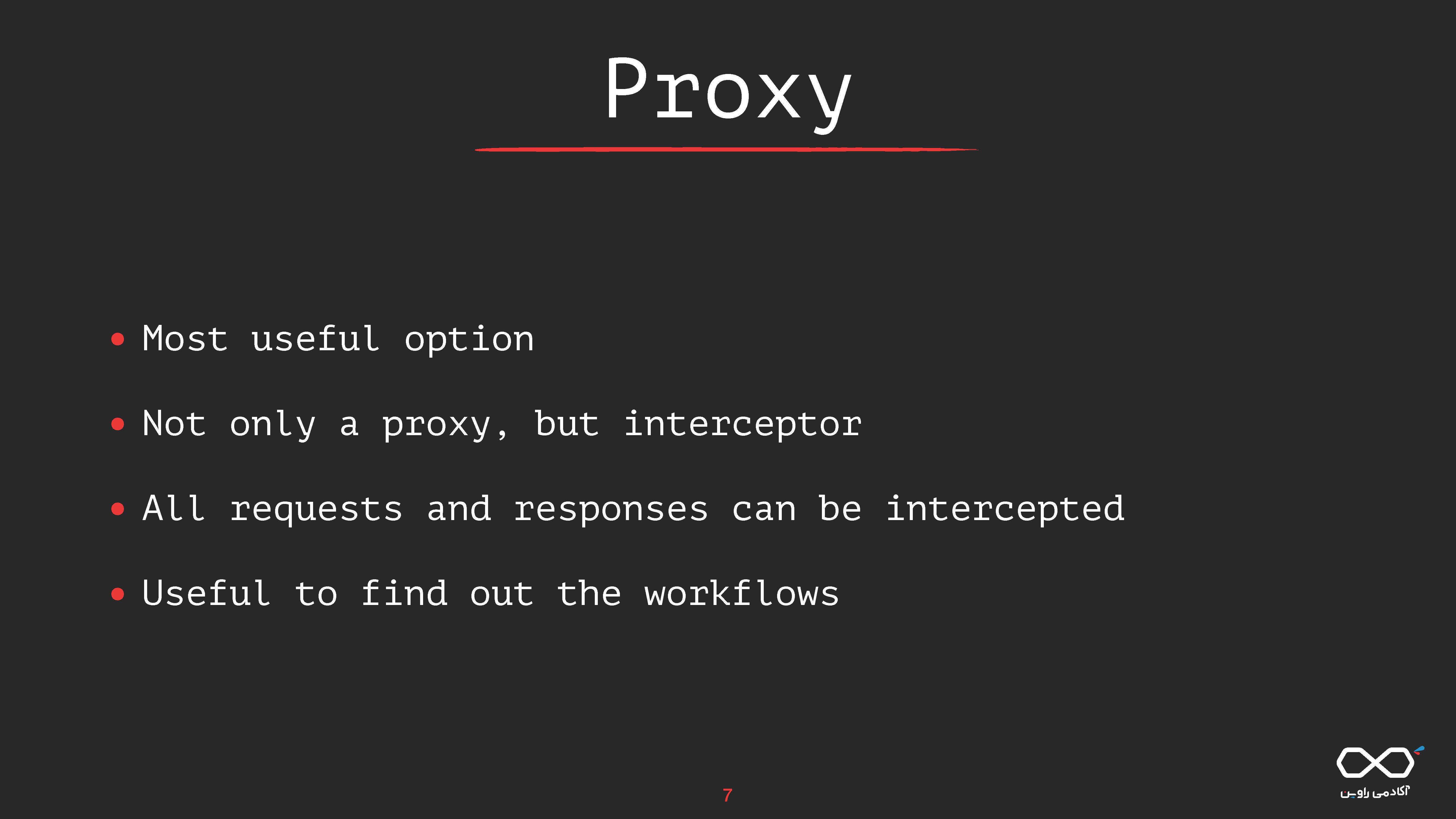 Proxy

• Most useful option

• Not only a proxy, but interceptor

• All requests and responses can be intercepted

• Useful to find out the workflows

7

آکادمی راوین